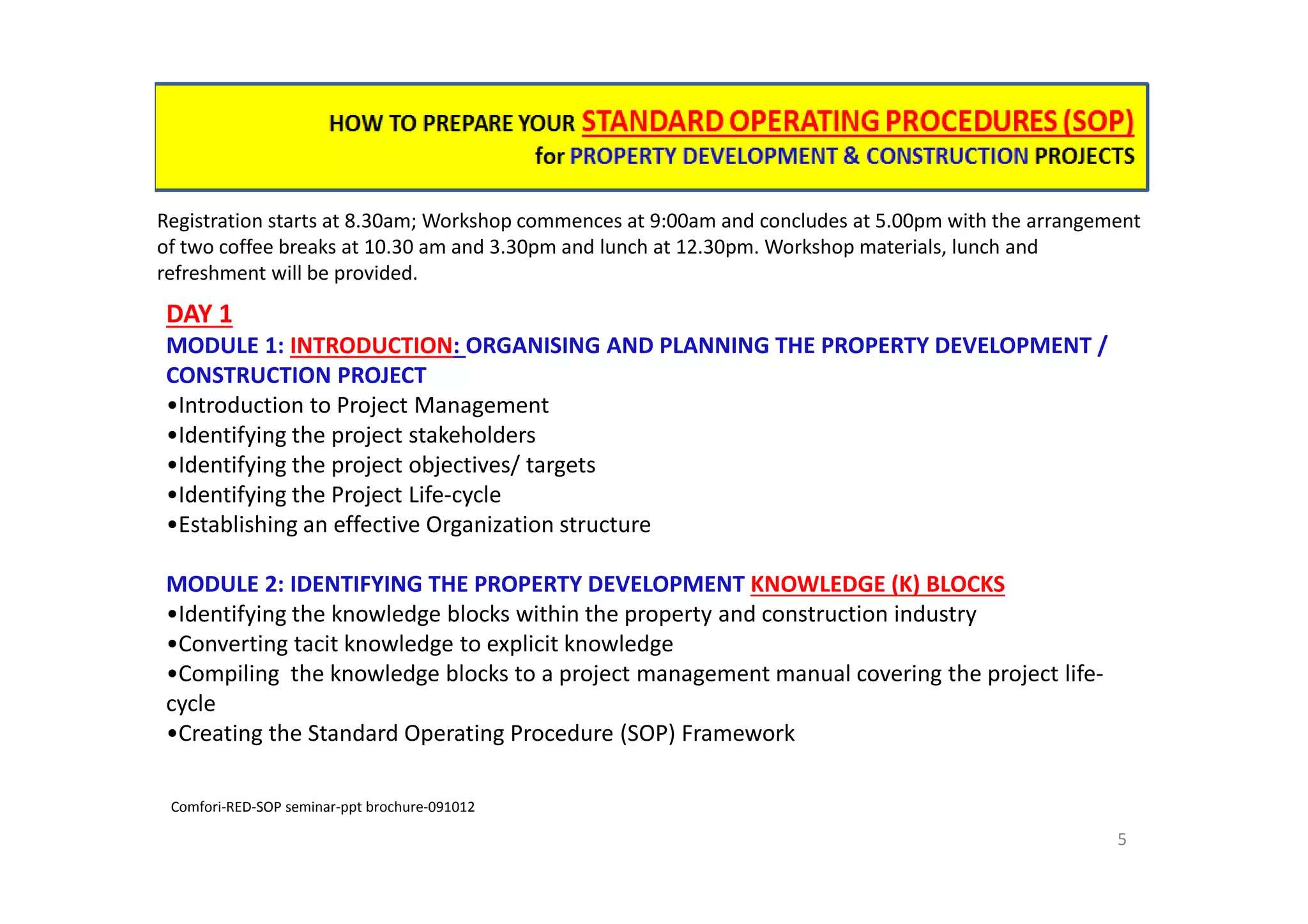 HOW TO PREPARE YOUR STANDARD OPERATING PROCEDURES (SOP)
for PROPERTY DEVELOPMENT & CONSTRUCTION PROJECTS

Registration starts at 8.30am; Workshop commences at 9:00am and concludes at 5.00pm with the arrangement of two coffee breaks at 10.30 am and 3.30pm and lunch at 12.30pm. Workshop materials, lunch and refreshment will be provided.

DAY 1
MODULE 1: INTRODUCTION: ORGANISING AND PLANNING THE PROPERTY DEVELOPMENT / CONSTRUCTION PROJECT
•Introduction to Project Management
•Identifying the project stakeholders
•Identifying the project objectives/ targets
•Identifying the Project Life-cycle
•Establishing an effective Organization structure

MODULE 2: IDENTIFYING THE PROPERTY DEVELOPMENT KNOWLEDGE (K) BLOCKS
•Identifying the knowledge blocks within the property and construction industry
•Converting tacit knowledge to explicit knowledge
•Compiling the knowledge blocks to a project management manual covering the project life-cycle
•Creating the Standard Operating Procedure (SOP) Framework

Comfori-RED-SOP seminar-ppt brochure-091012

5